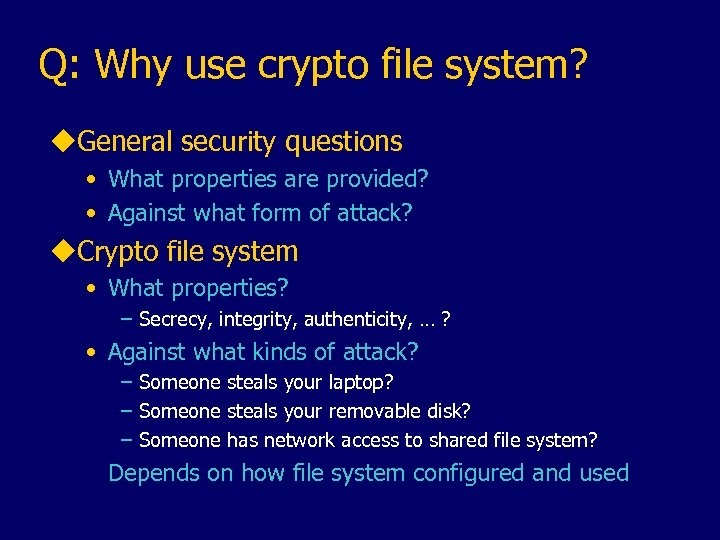 Q: Why use crypto file system?

◆General security questions
• What properties are provided?
• Against what form of attack?

◆Crypto file system
• What properties?
– Secrecy, integrity, authenticity, … ?
• Against what kinds of attack?
– Someone steals your laptop?
– Someone steals your removable disk?
– Someone has network access to shared file system?

Depends on how file system configured and used